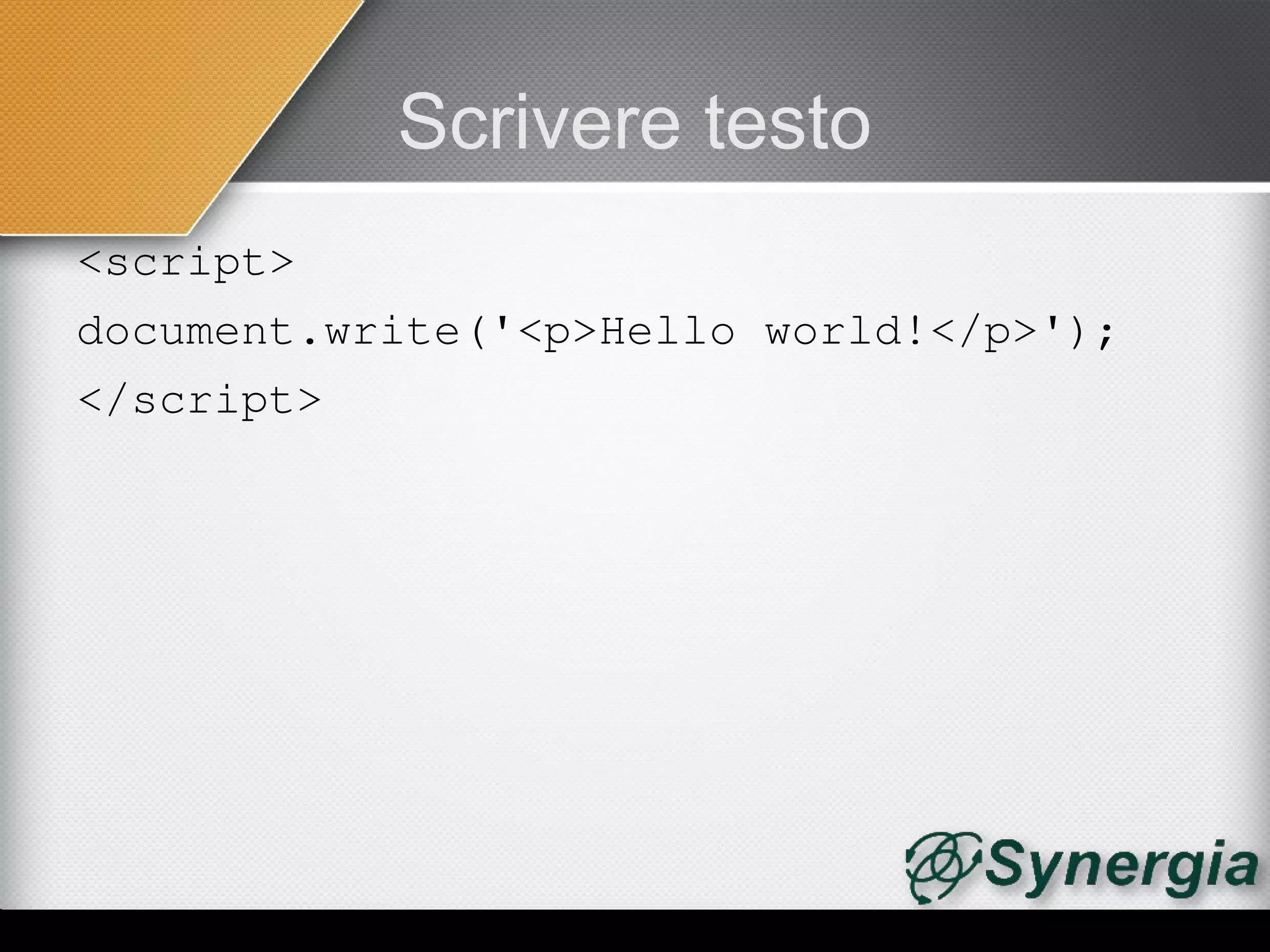 Scrivere testo

<script>

document.write('<p>Hello world!</p>');

</script>

Synergia